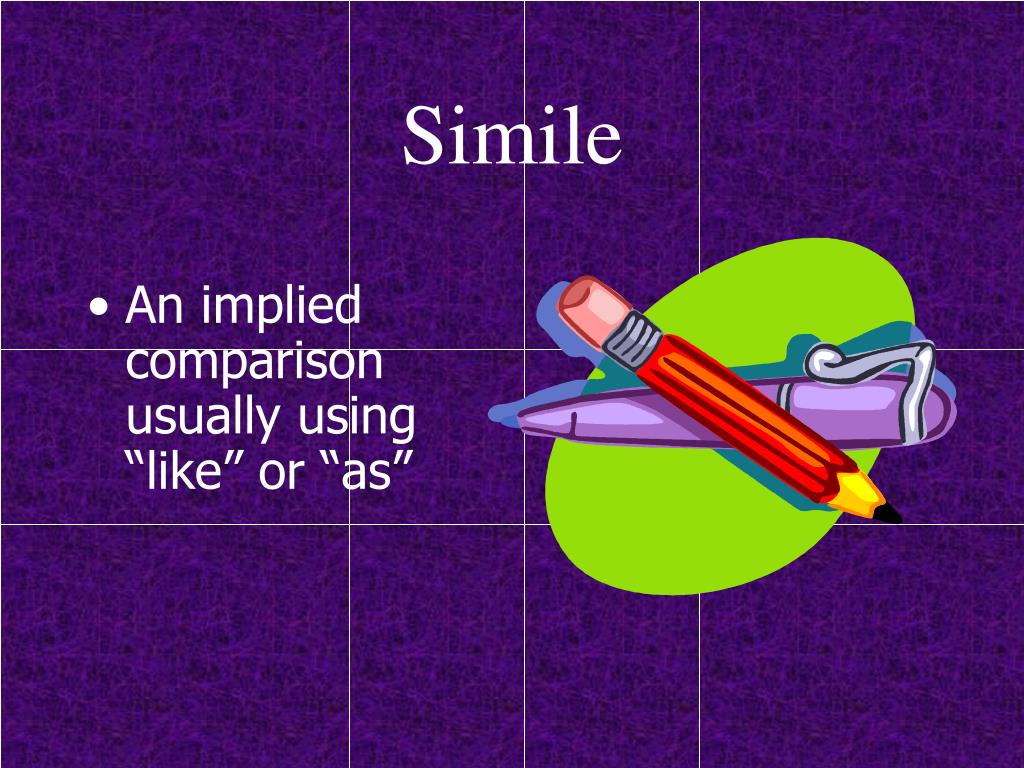 Simile

• An implied comparison usually using “like” or “as”